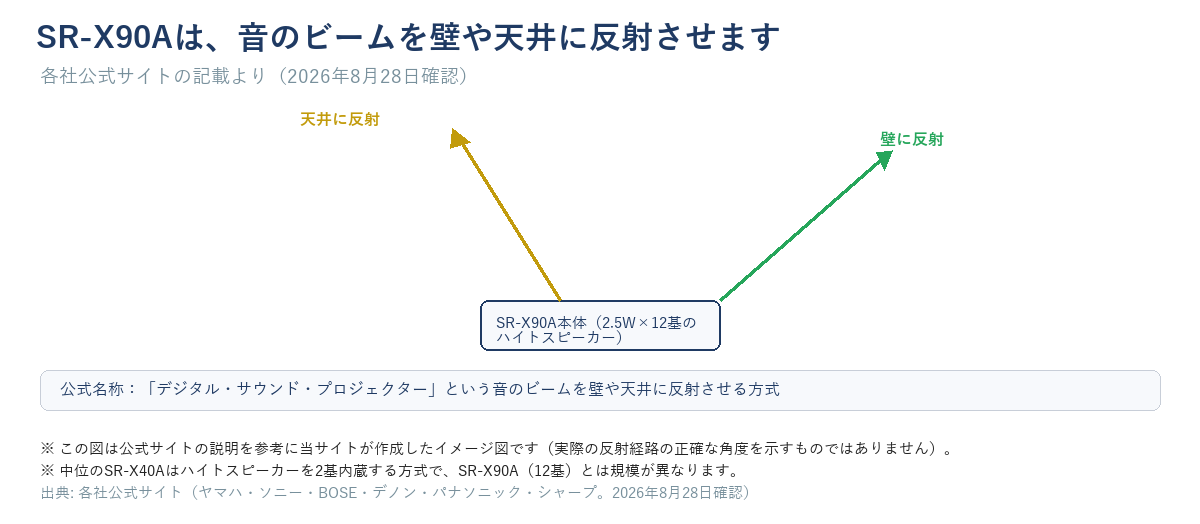 SR-X90Aは、音のビームを壁や天井に反射させます

各社公式サイトの記載より（2026年8月28日確認）

天井に反射

壁に反射

SR-X90A本体（2.5W × 12基のハイトスピーカー）

公式名称：「デジタル・サウンド・プロジェクター」という音のビームを壁や天井に反射させる方式

※ この図は公式サイトの説明を参考に当サイトが作成したイメージ図です（実際の反射経路の正確な角度を示すものではありません）。
※ 中位のSR-X40Aはハイトスピーカーを2基内蔵する方式で、SR-X90A（12基）とは規模が異なります。
出典: 各社公式サイト（ヤマハ・ソニー・BOSE・デノン・パナソニック・シャープ。2026年8月28日確認）